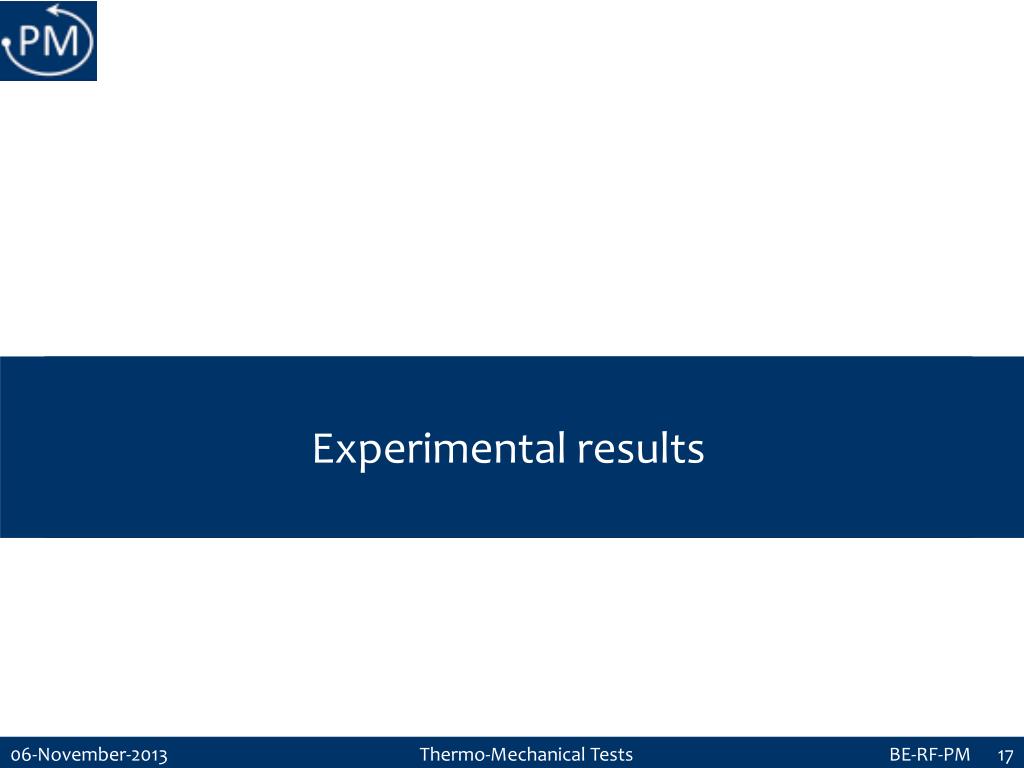 PM

Experimental results

06-November-2013 Thermo-Mechanical Tests BE-RF-PM 17